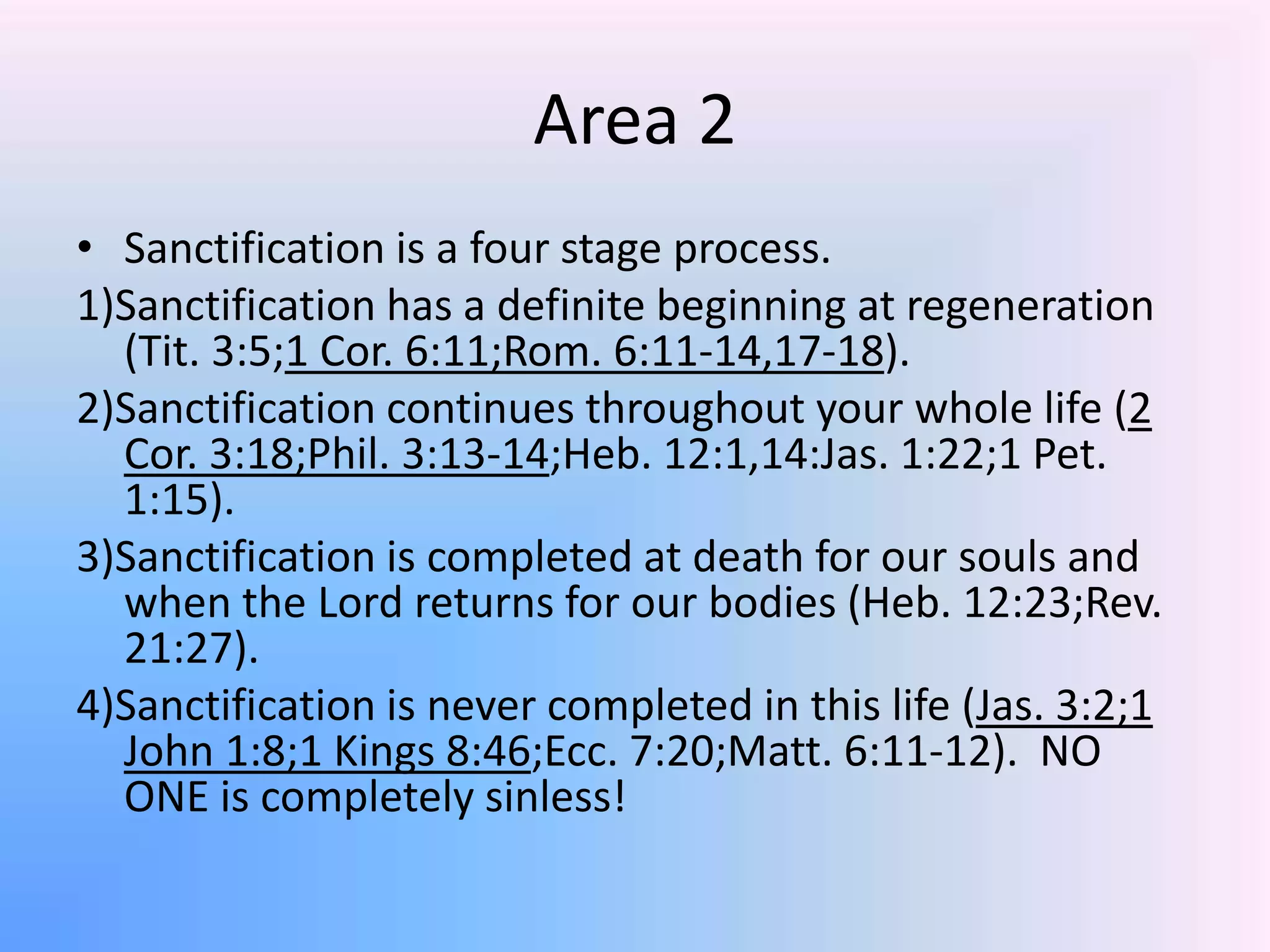 Area 2

• Sanctification is a four stage process.

1)Sanctification has a definite beginning at regeneration (Tit. 3:5;1 Cor. 6:11;Rom. 6:11-14,17-18).

2)Sanctification continues throughout your whole life (2 Cor. 3:18;Phil. 3:13-14;Heb. 12:1,14:Jas. 1:22;1 Pet. 1:15).

3)Sanctification is completed at death for our souls and when the Lord returns for our bodies (Heb. 12:23;Rev. 21:27).

4)Sanctification is never completed in this life (Jas. 3:2;1 John 1:8;1 Kings 8:46;Ecc. 7:20;Matt. 6:11-12). NO ONE is completely sinless!